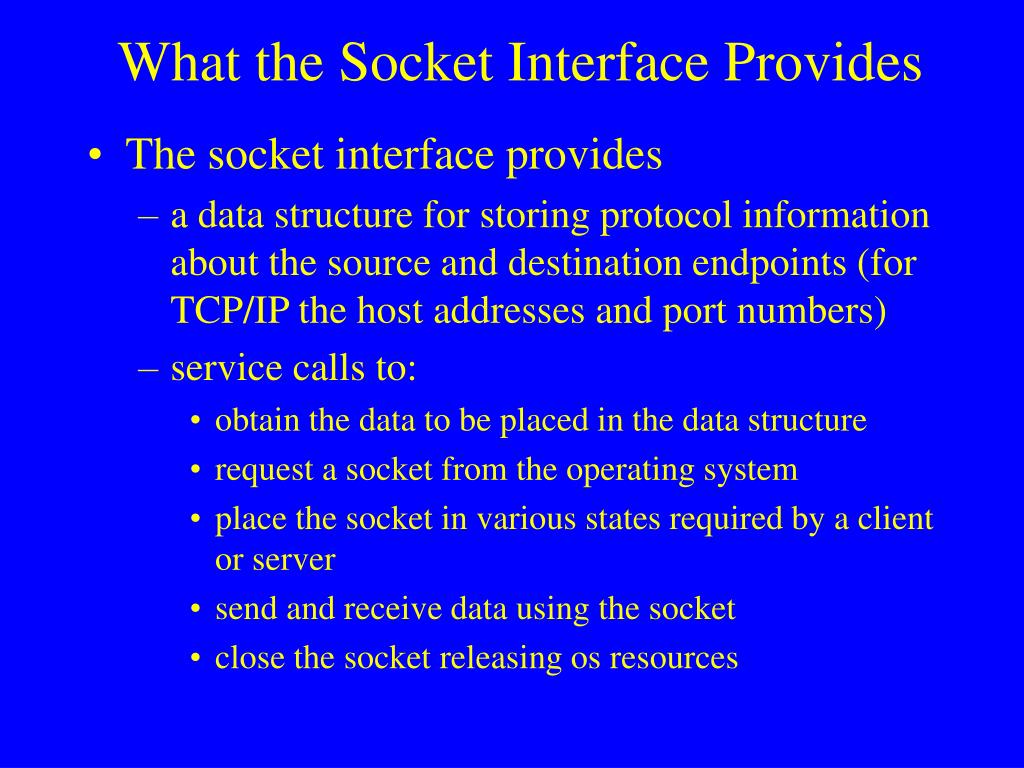 What the Socket Interface Provides

• The socket interface provides
– a data structure for storing protocol information about the source and destination endpoints (for TCP/IP the host addresses and port numbers)
– service calls to:
• obtain the data to be placed in the data structure
• request a socket from the operating system
• place the socket in various states required by a client or server
• send and receive data using the socket
• close the socket releasing os resources